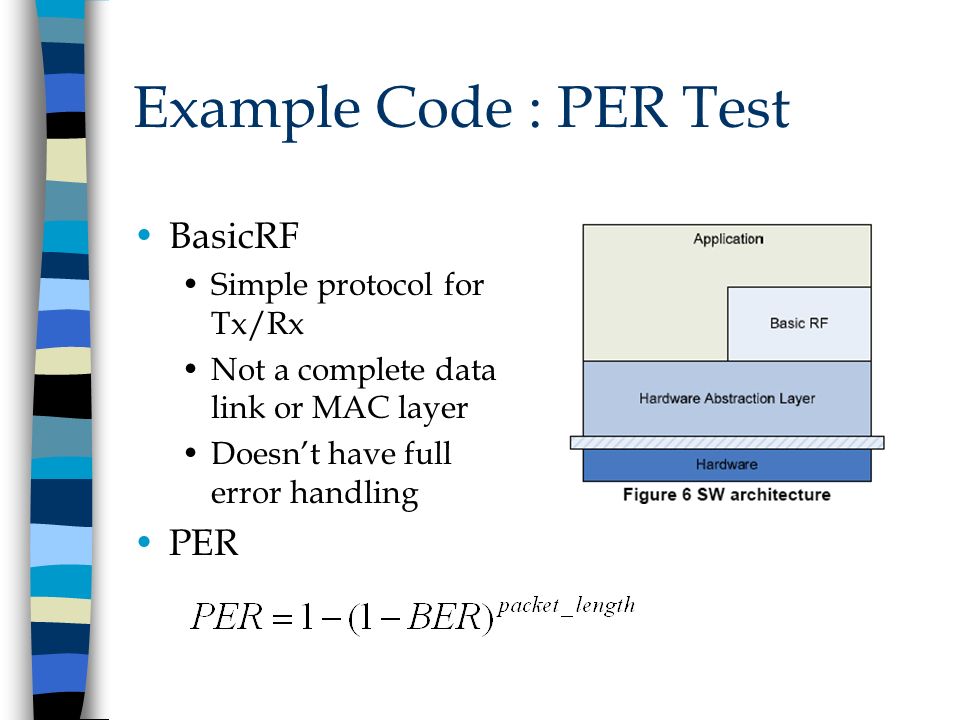 Example Code : PER Test

• BasicRF
  • Simple protocol for Tx/Rx
  • Not a complete data link or MAC layer
  • Doesn't have full error handling
• PER

$PER = 1 - (1 - BER)^{packet\_length}$

Application

Basic RF

Hardware Abstraction Layer

Hardware

Figure 6 SW architecture